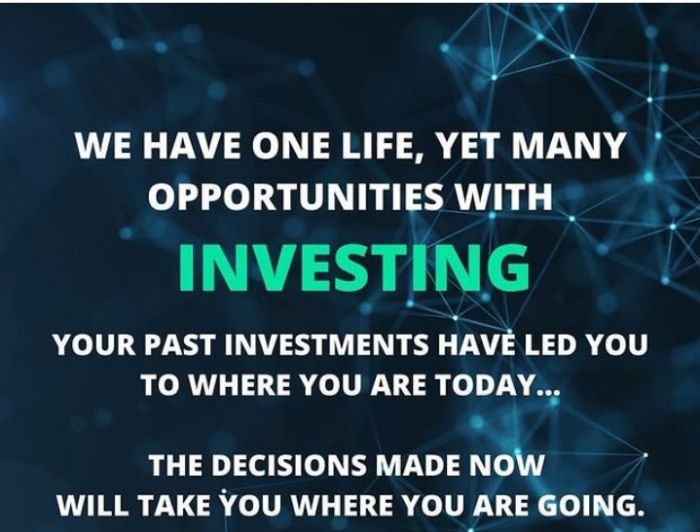 WE HAVE ONE LIFE, YET MANY OPPORTUNITIES WITH

INVESTING

YOUR PAST INVESTMENTS HAVE LED YOU TO WHERE YOU ARE TODAY...

THE DECISIONS MADE NOW WILL TAKE YOU WHERE YOU ARE GOING.